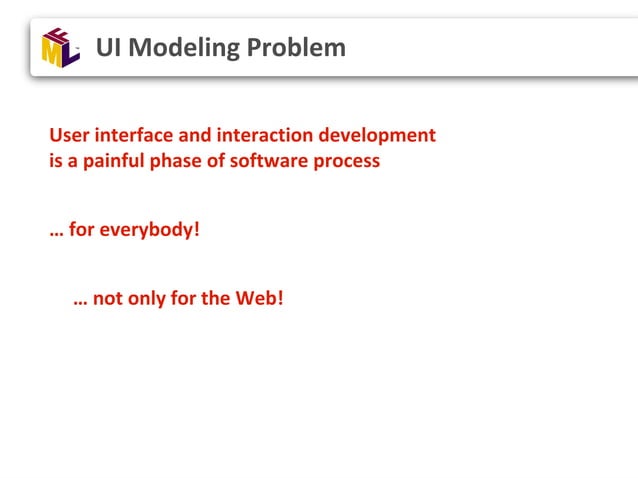 IFML

UI Modeling Problem

User interface and interaction development is a painful phase of software process

… for everybody!

… not only for the Web!